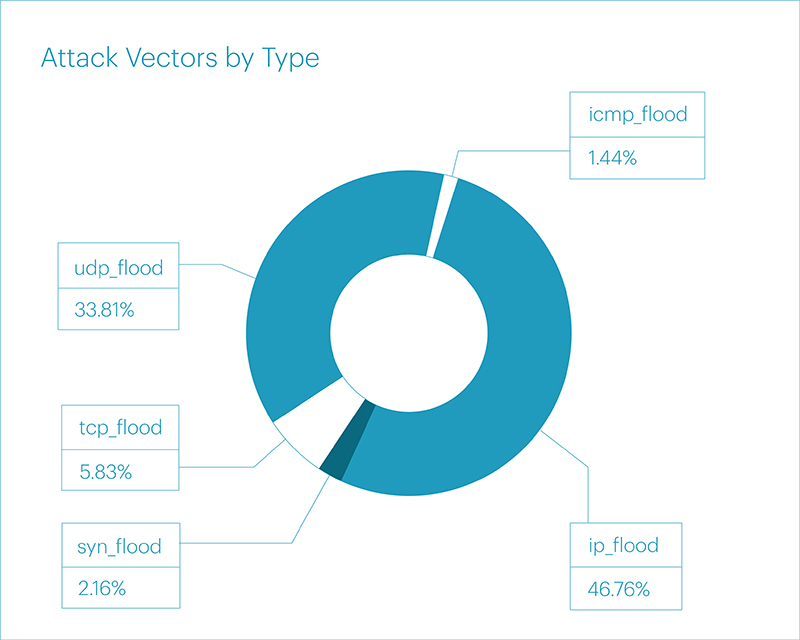 Attack Vectors by Type

icmp_flood
1.44%

udp_flood
33.81%

tcp_flood
5.83%

syn_flood
2.16%

ip_flood
46.76%